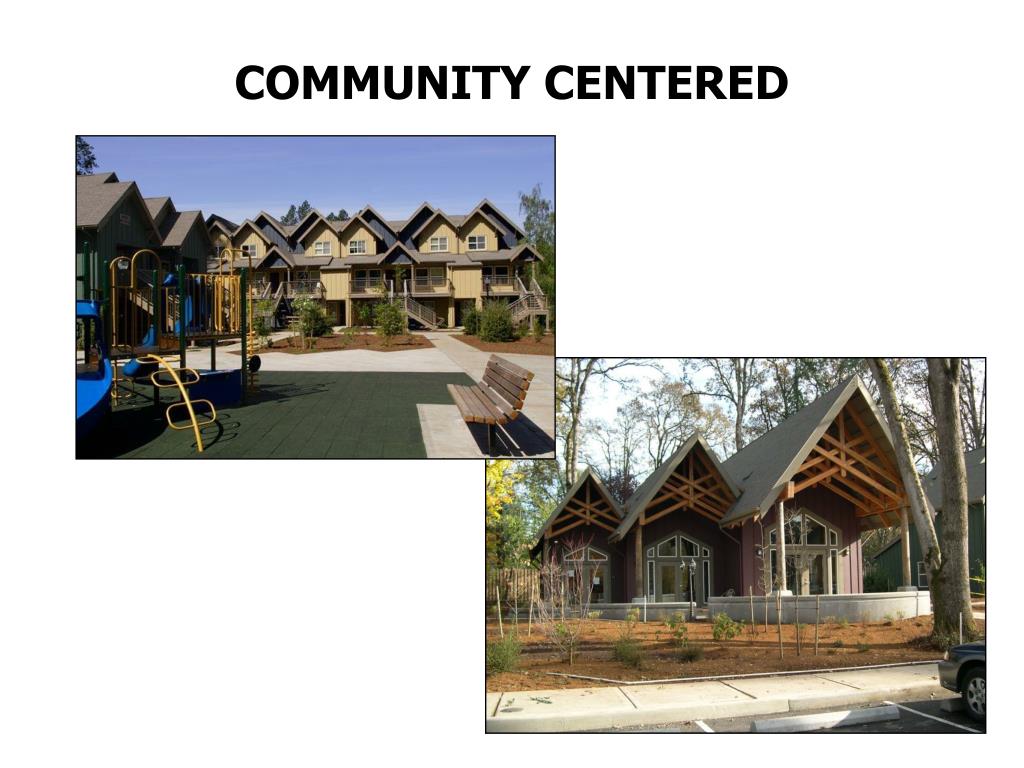 COMMUNITY CENTERED